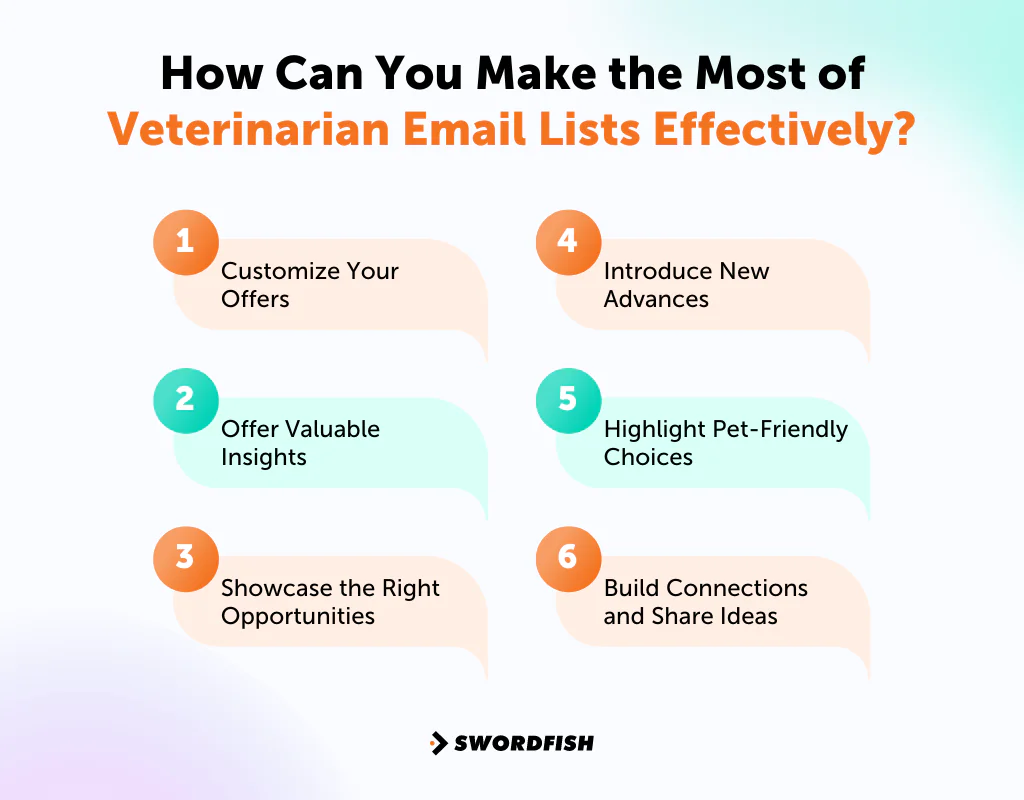 How Can You Make the Most of Veterinarian Email Lists Effectively?

1 Customize Your Offers

2 Offer Valuable Insights

3 Showcase the Right Opportunities

4 Introduce New Advances

5 Highlight Pet-Friendly Choices

6 Build Connections and Share Ideas

SWORDFISH